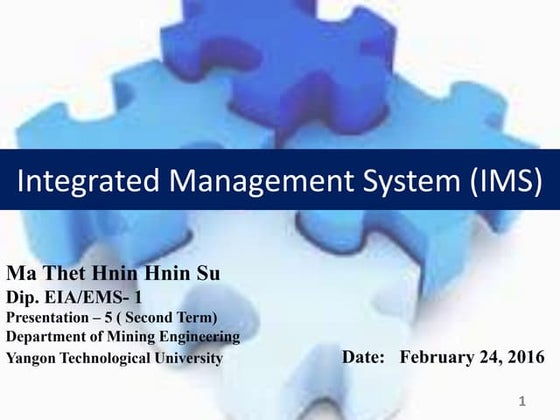 Integrated Management System (IMS)

Ma Thet Hnin Hnin Su
Dip. EIA/EMS- 1
Presentation – 5 ( Second Term)
Department of Mining Engineering
Yangon Technological University

Date: February 24, 2016

1